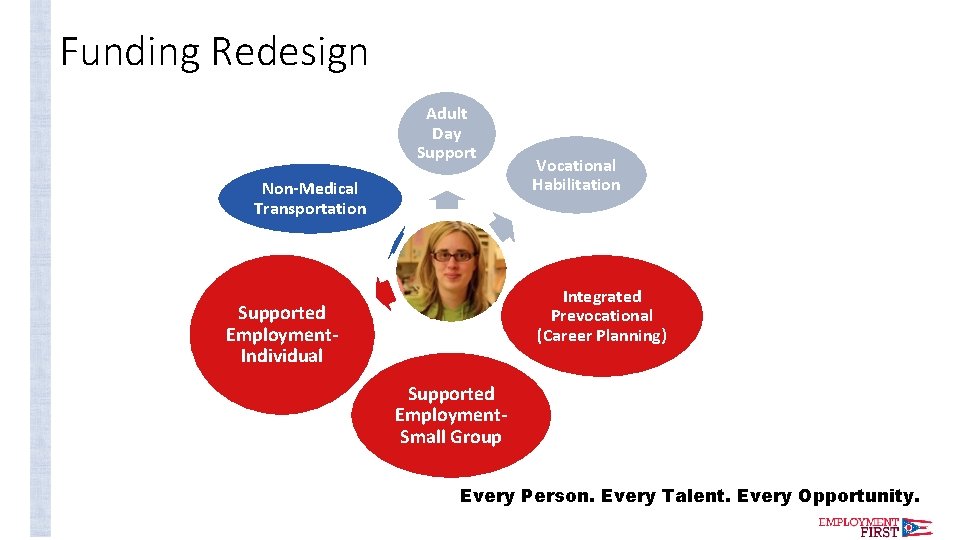 Funding Redesign

Adult Day Support

Vocational Habilitation

Non-Medical Transportation

Integrated Prevocational (Career Planning)

Supported Employment-Individual

Supported Employment-Small Group

Every Person. Every Talent. Every Opportunity.

EMPLOYMENT FIRST